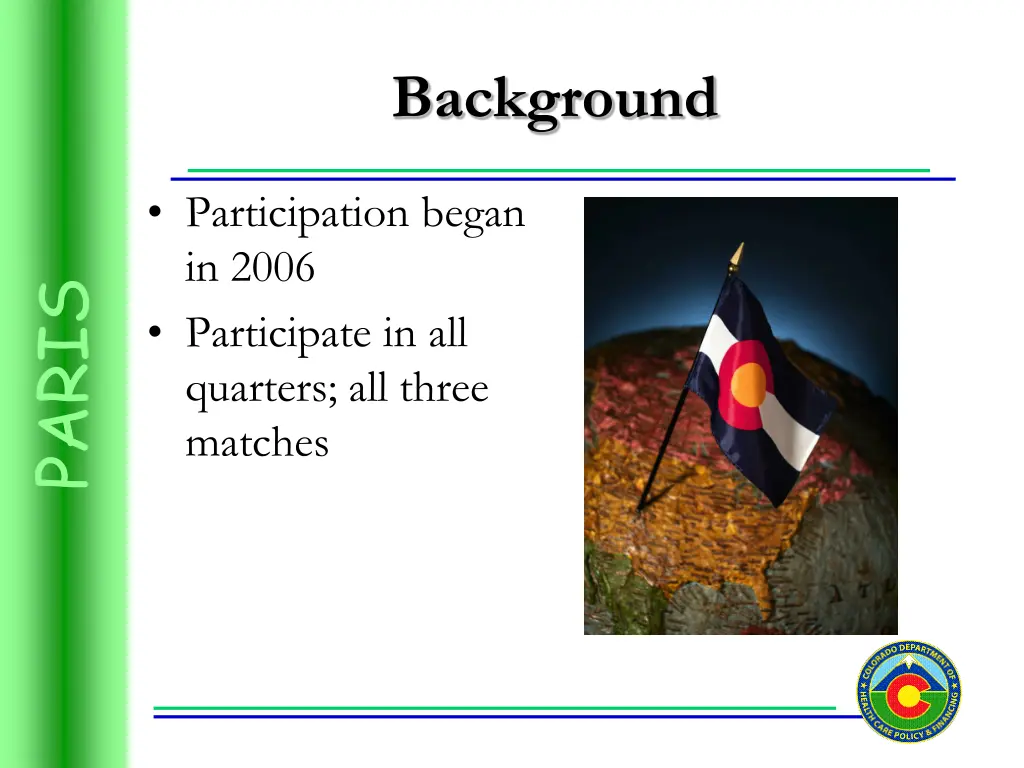 PARIS

Background

• Participation began in 2006
• Participate in all quarters; all three matches

COLORADO DEPARTMENT OF HEALTH CARE POLICY & FINANCING